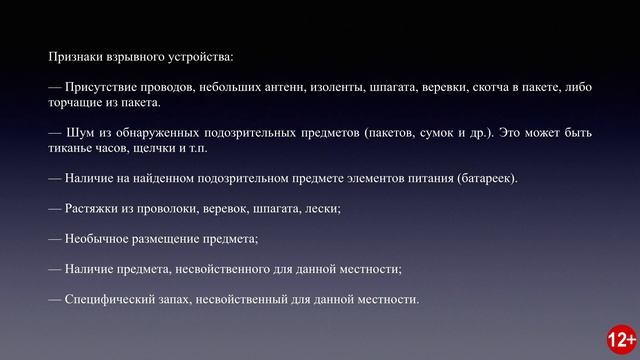 Признаки взрывного устройства:

— Присутствие проводов, небольших антенн, изоленты, шпагата, веревки, скотча в пакете, либо торчащие из пакета.

— Шум из обнаруженных подозрительных предметов (пакетов, сумок и др.). Это может быть тиканье часов, щелчки и т.п.

— Наличие на найденном подозрительном предмете элементов питания (батареек).

— Растяжки из проволоки, веревок, шпагата, лески;

— Необычное размещение предмета;

— Наличие предмета, несвойственного для данной местности;

— Специфический запах, несвойственный для данной местности.

12+